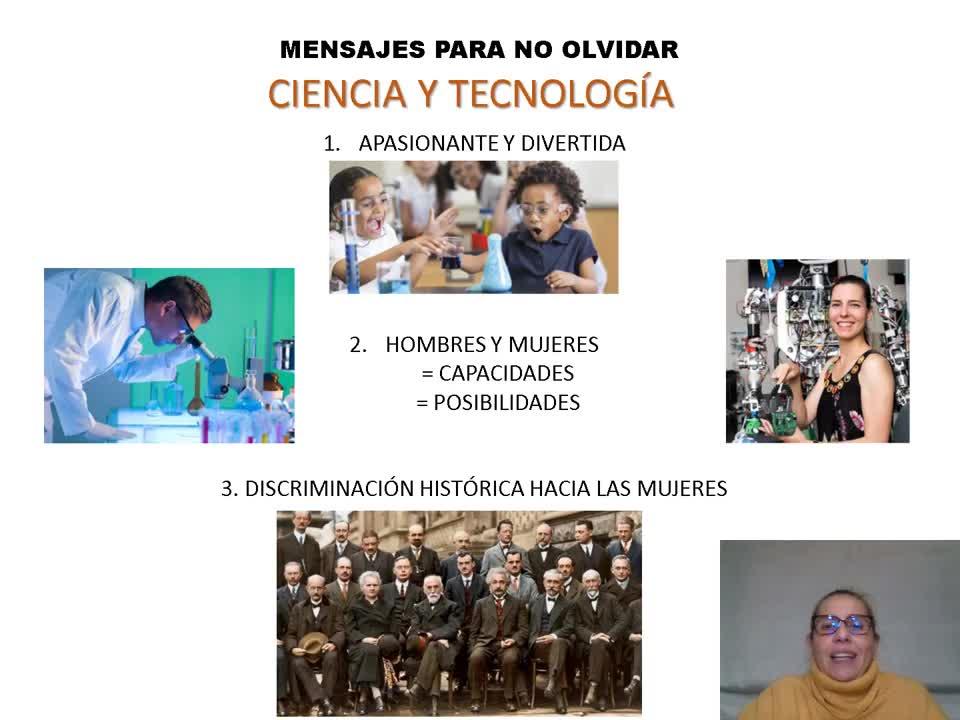 MENSAJES PARA NO OLVIDAR
CIENCIA Y TECNOLOGÍA

1. APASIONANTE Y DIVERTIDA

2. HOMBRES Y MUJERES
= CAPACIDADES
= POSIBILIDADES

3. DISCRIMINACIÓN HISTÓRICA HACIA LAS MUJERES